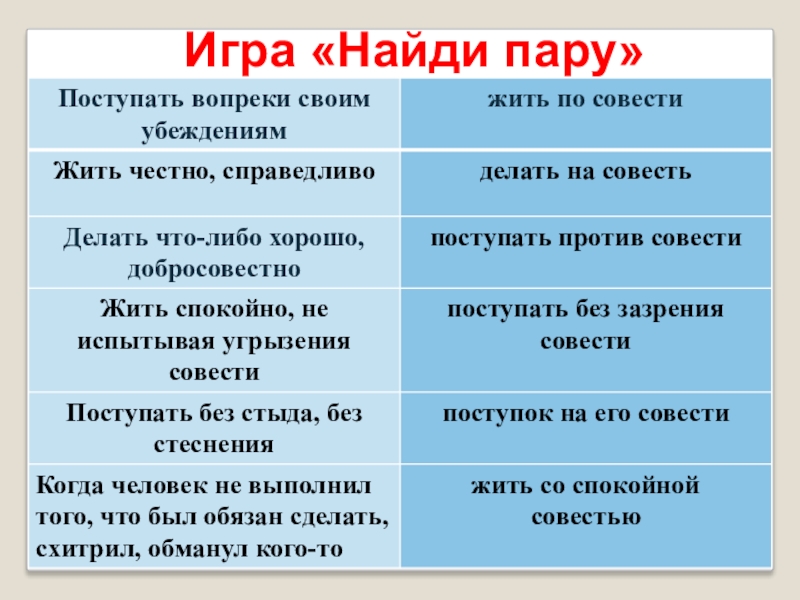 Игра «Найди пару»

| Поступать вопреки своим убеждениям | жить по совести |
|---|---|
| Жить честно, справедливо | делать на совесть |
| Делать что-либо хорошо, добросовестно | поступать против совести |
| Жить спокойно, не испытывая угрызения совести | поступать без зазрения совести |
| Поступать без стыда, без стеснения | поступок на его совести |
| Когда человек не выполнил того, что был обязан сделать, схитрил, обманул кого-то | жить со спокойной совестью |